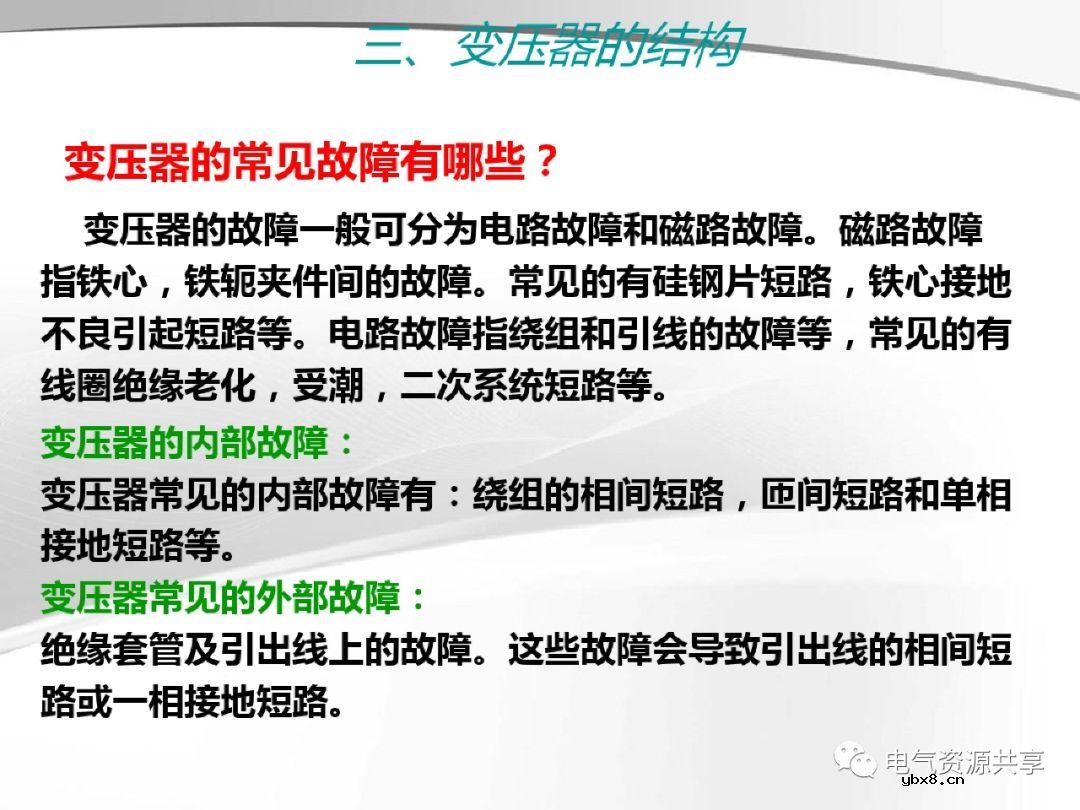 三、变压器的结构

变压器的常见故障有哪些？

变压器的故障一般可分为电路故障和磁路故障。磁路故障指铁心，铁轭夹件间的故障。常见的有硅钢片短路，铁心接地不良引起短路等。电路故障指绕组和引线的故障等，常见的有线圈绝缘老化，受潮，二次系统短路等。

变压器的内部故障：

变压器常见的内部故障有：绕组的相间短路，匝间短路和单相接地短路等。

变压器常见的外部故障：

绝缘套管及引出线上的故障。这些故障会导致引出线的相间短路或一相接地短路。

电气资源共享

ybx8.cn